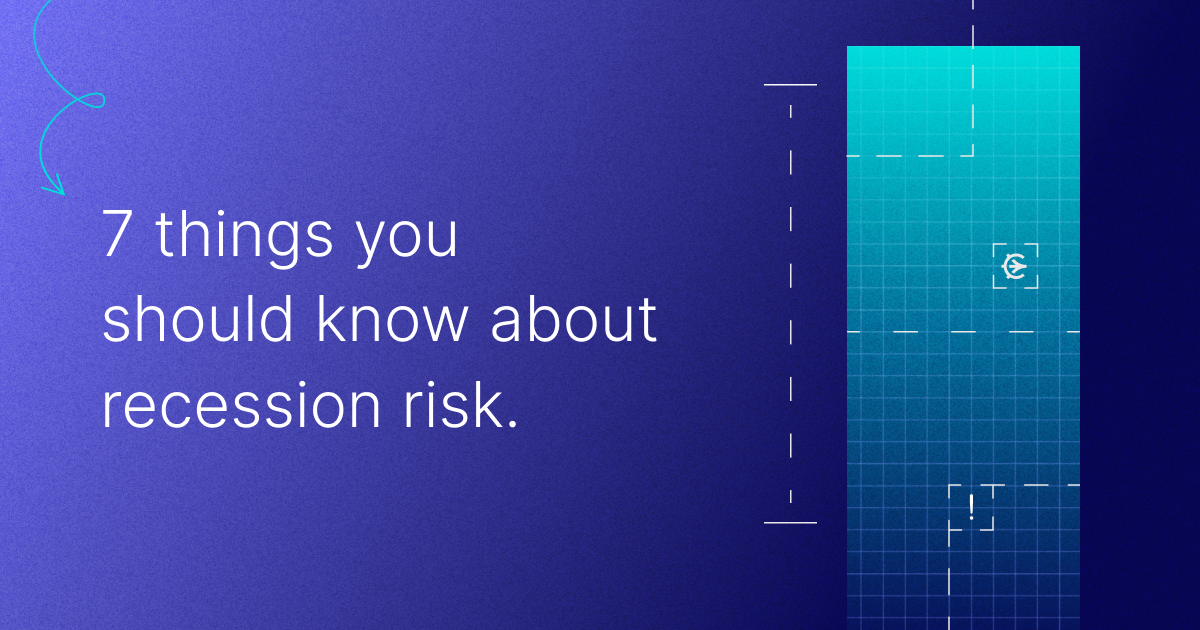 7 things you should know about recession risk.

!